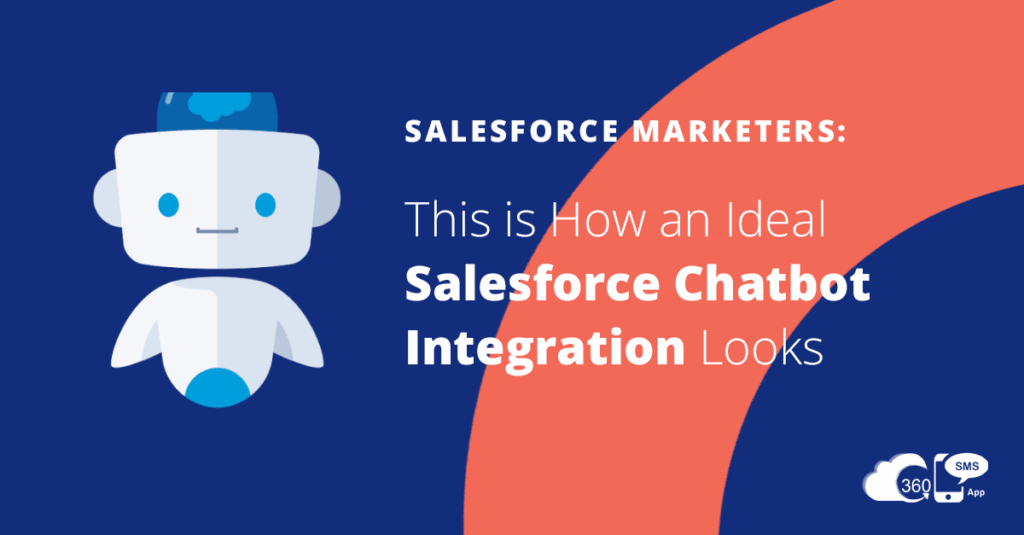 SALESFORCE MARKETERS:

This is How an Ideal Salesforce Chatbot Integration Looks

360 SMS App